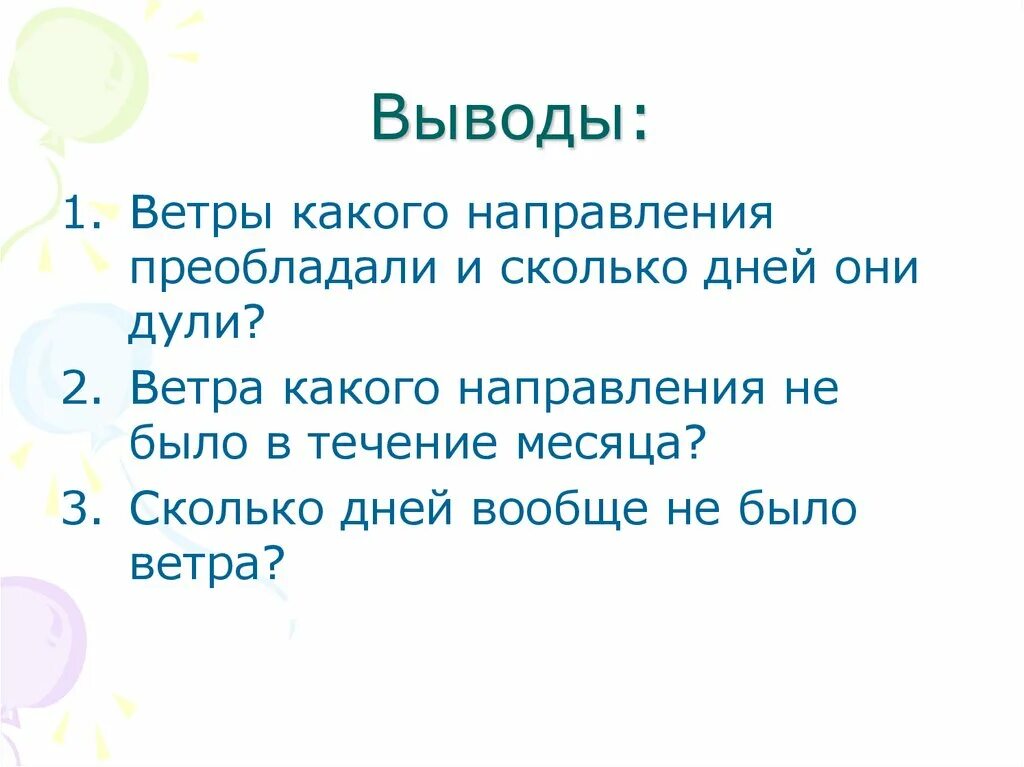 Выводы:

1. Ветры какого направления преобладали и сколько дней они дули?
2. Ветра какого направления не было в течение месяца?
3. Сколько дней вообще не было ветра?